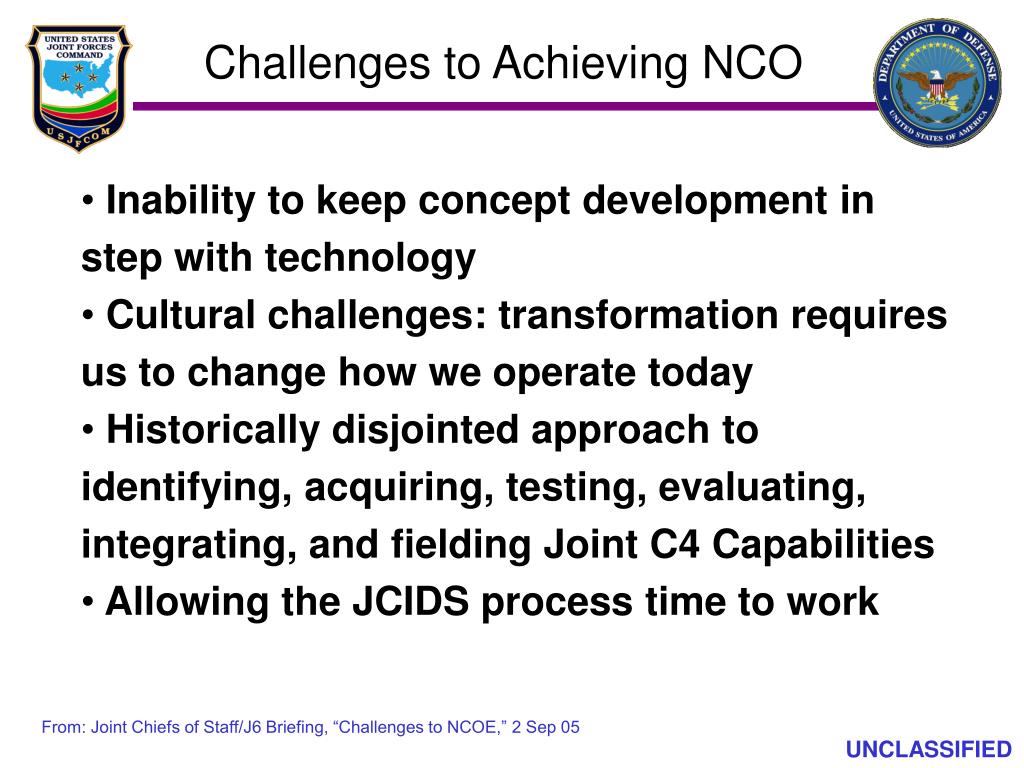 UNITED STATES JOINT FORCES COMMAND

USJFCOM

Challenges to Achieving NCO

DEPARTMENT OF DEFENSE

UNITED STATES OF AMERICA

• Inability to keep concept development in step with technology
• Cultural challenges: transformation requires us to change how we operate today
• Historically disjointed approach to identifying, acquiring, testing, evaluating, integrating, and fielding Joint C4 Capabilities
• Allowing the JCIDS process time to work

From: Joint Chiefs of Staff/J6 Briefing, “Challenges to NCOE,” 2 Sep 05

UNCLASSIFIED